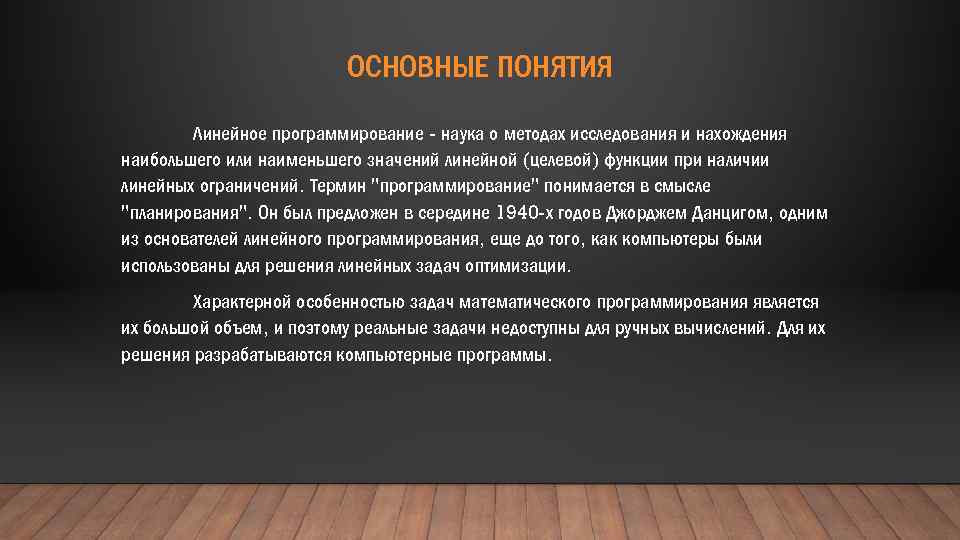 ОСНОВНЫЕ ПОНЯТИЯ

Линейное программирование - наука о методах исследования и нахождения наибольшего или наименьшего значений линейной (целевой) функции при наличии линейных ограничений. Термин "программирование" понимается в смысле "планирования". Он был предложен в середине 1940-х годов Джорджем Данцигом, одним из основателей линейного программирования, еще до того, как компьютеры были использованы для решения линейных задач оптимизации.

Характерной особенностью задач математического программирования является их большой объем, и поэтому реальные задачи недоступны для ручных вычислений. Для их решения разрабатываются компьютерные программы.